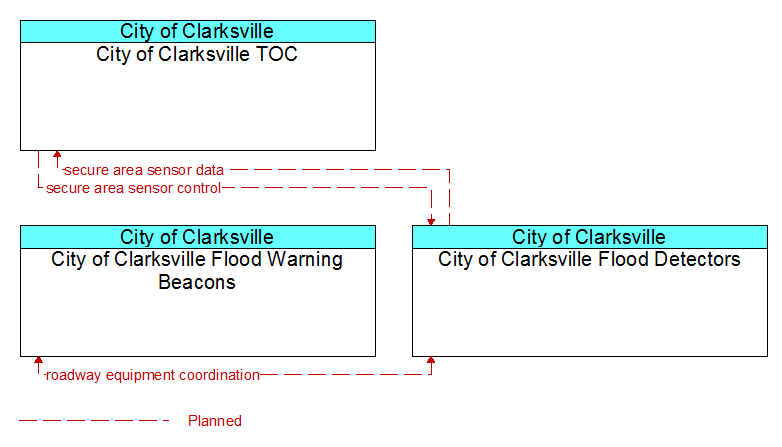 City of Clarksville
City of Clarksville TOC

secure area sensor data
secure area sensor control

City of Clarksville
City of Clarksville Flood Warning Beacons

City of Clarksville
City of Clarksville Flood Detectors

roadway equipment coordination

Planned